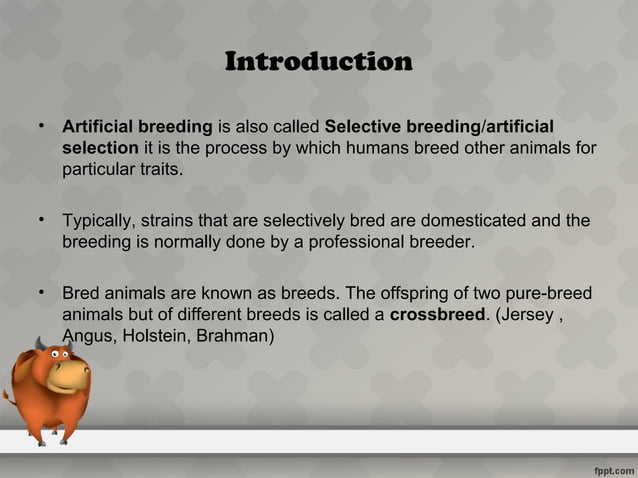 Introduction

• Artificial breeding is also called Selective breeding/artificial selection it is the process by which humans breed other animals for particular traits.

• Typically, strains that are selectively bred are domesticated and the breeding is normally done by a professional breeder.

• Bred animals are known as breeds. The offspring of two pure-breed animals but of different breeds is called a crossbreed. (Jersey , Angus, Holstein, Brahman)

fppt.com